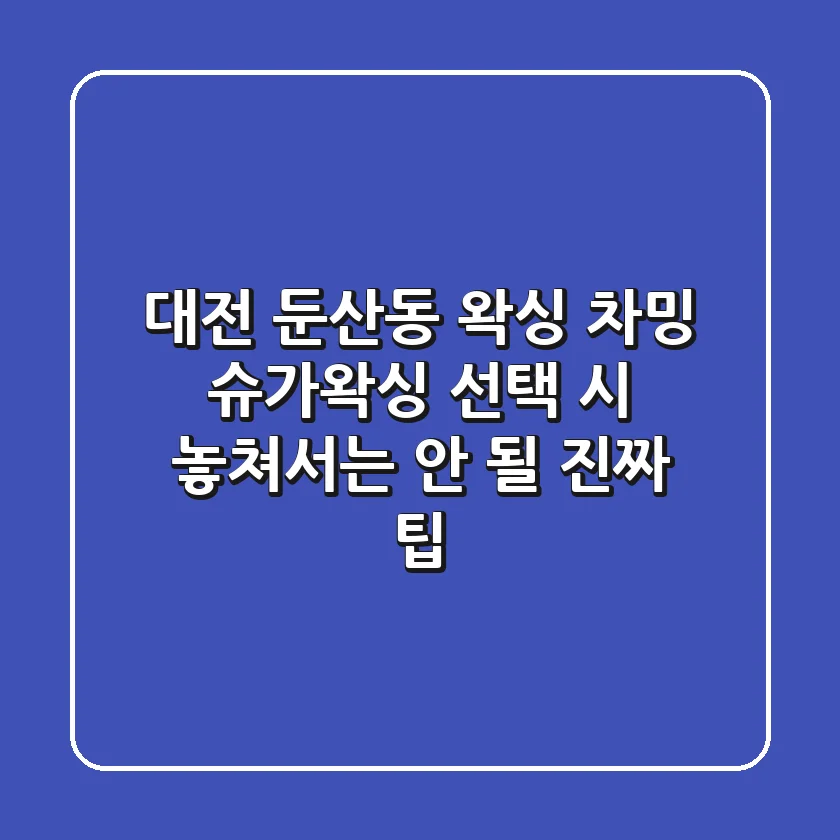 대전 둔산동 왁싱 차밍 슈가왁싱 선택 시 놓쳐서는 안 될 진짜 팁